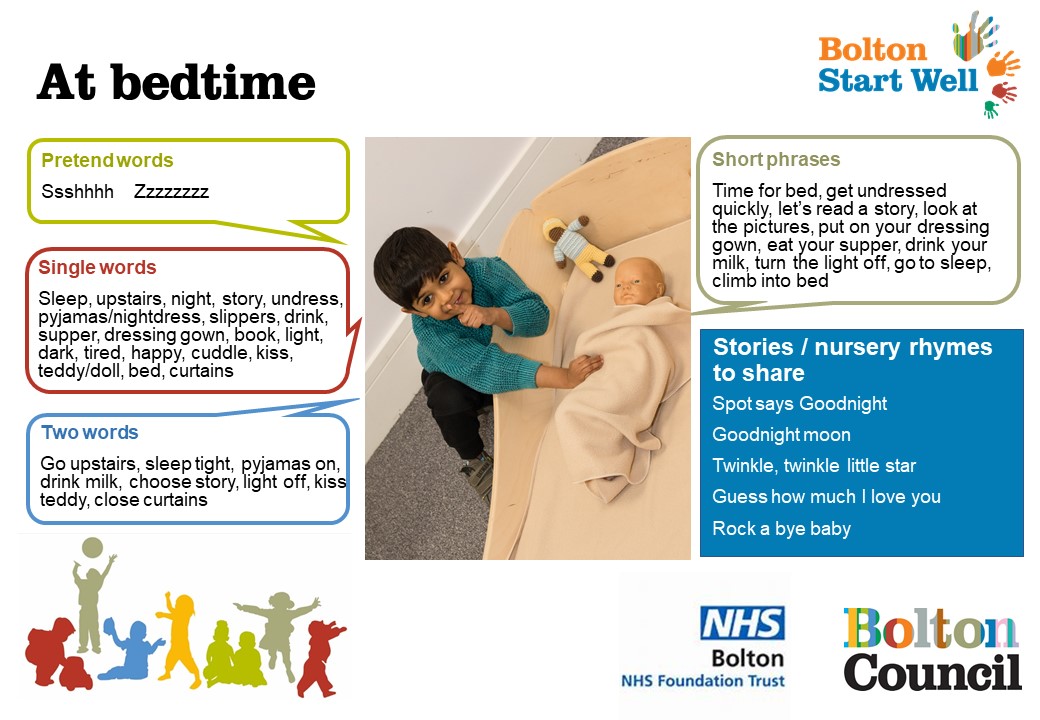 At bedtime

Bolton Start Well

Pretend words

Ssshhhh Zzzzzzzz

Single words

Sleep, upstairs, night, story, undress, pyjamas/nightdress, slippers, drink, supper, dressing gown, book, light, dark, tired, happy, cuddle, kiss, teddy/doll, bed, curtains

Two words

Go upstairs, sleep tight, pyjamas on, drink milk, choose story, light off, kiss teddy, close curtains

Short phrases

Time for bed, get undressed quickly, let's read a story, look at the pictures, put on your dressing gown, eat your supper, drink your milk, turn the light off, go to sleep, climb into bed

Stories / nursery rhymes to share

Spot says Goodnight

Goodnight moon

Twinkle, twinkle little star

Guess how much I love you

Rock a bye baby

NHS
Bolton
NHS Foundation Trust

Bolton Council